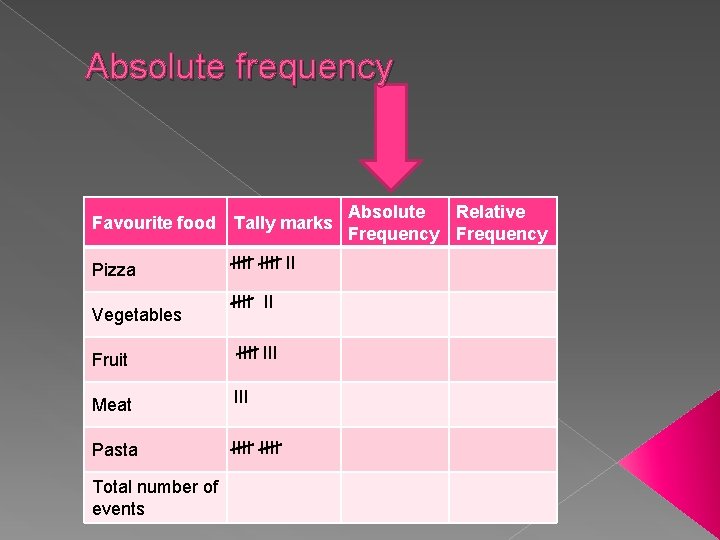 Absolute frequency

| Favourite food | Tally marks | Absolute Frequency | Relative Frequency |
|---|---|---|---|
| Pizza | ~~IIII~~ ~~IIII~~ II | | |
| Vegetables | ~~IIII~~ II | | |
| Fruit | ~~IIII~~ III | | |
| Meat | III | | |
| Pasta | ~~IIII~~ ~~IIII~~ | | |
| Total number of events | | | |